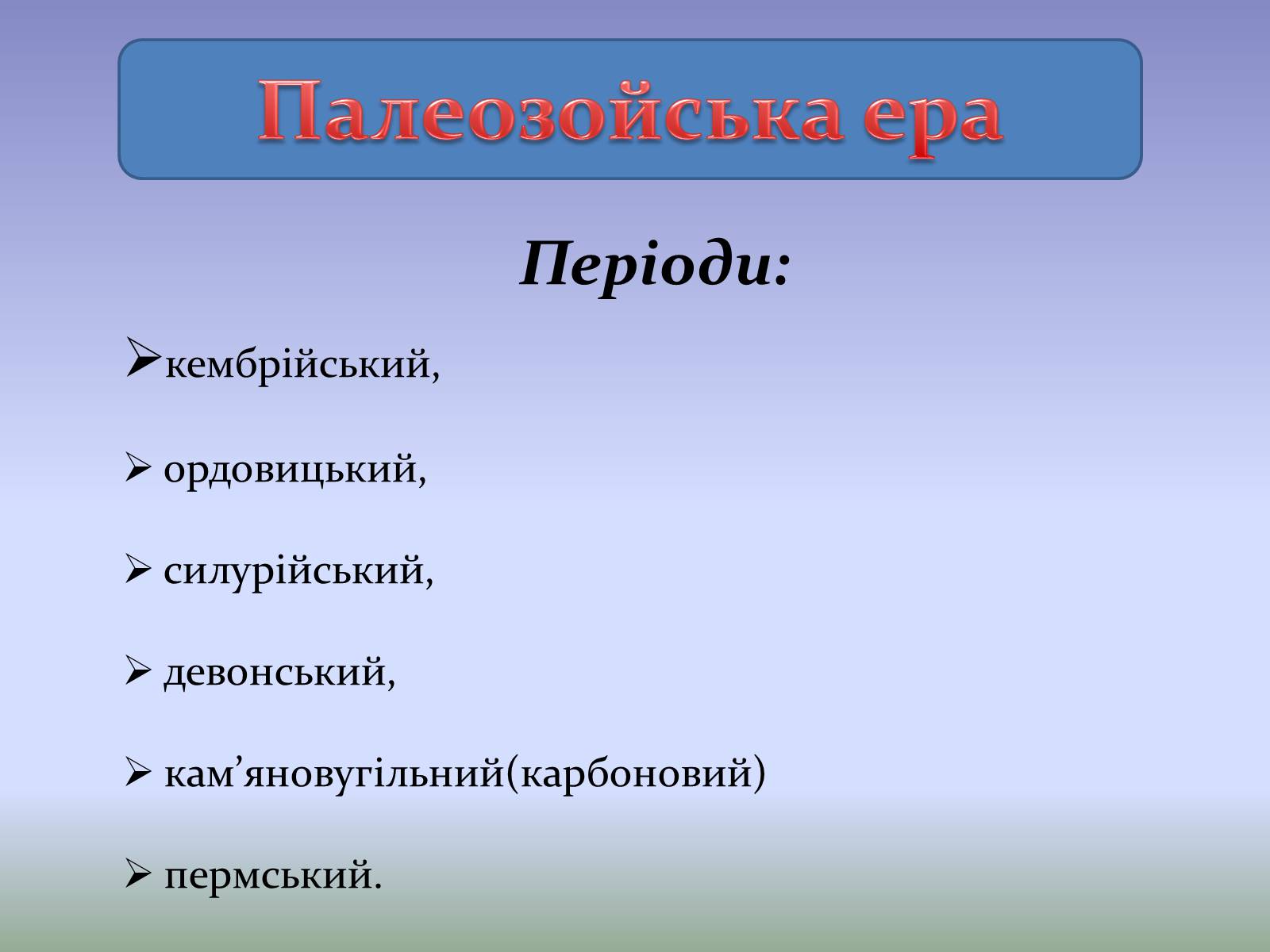 Палеозойська ера

Періоди:

➢кембрійський,

➢ ордовицький,

➢ силурійський,

➢ девонський,

➢ кам’яновугільний(карбоновий)

➢ пермський.